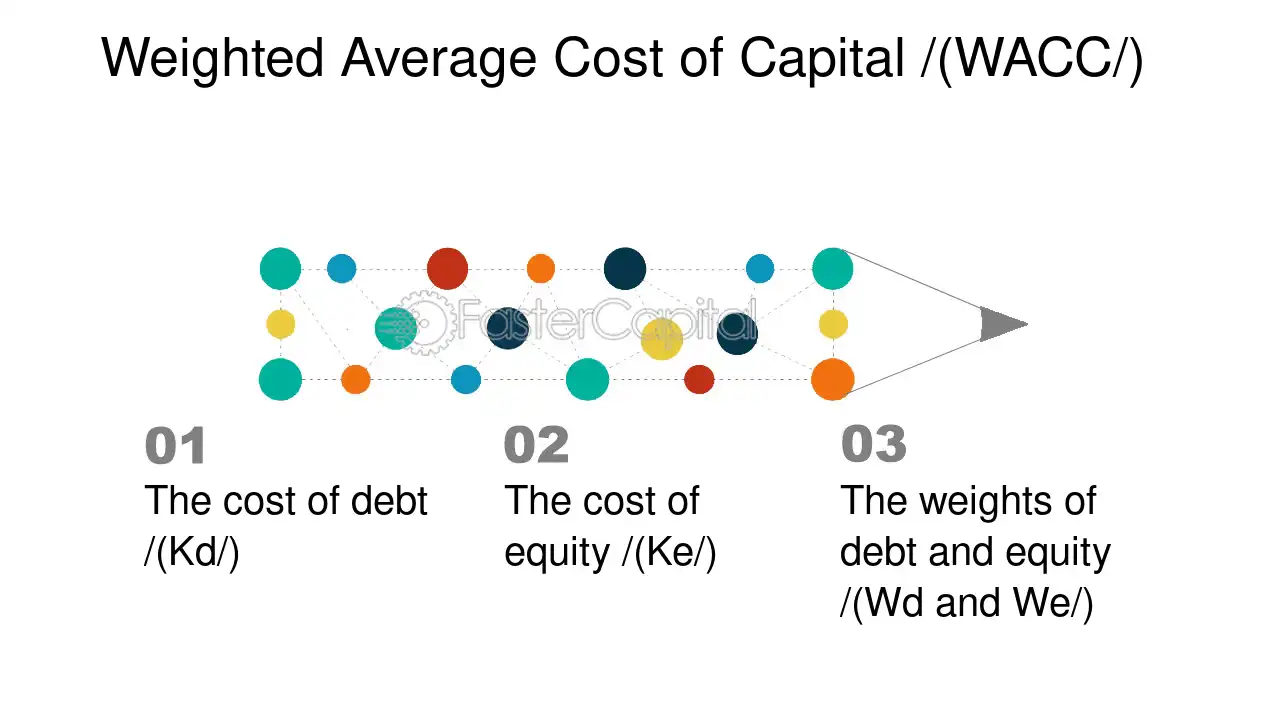 Weighted Average Cost of Capital /(WACC/)

01
The cost of debt /(Kd/)

02
The cost of equity /(Ke/)

03
The weights of debt and equity /(Wd and We/)

FasterCapital